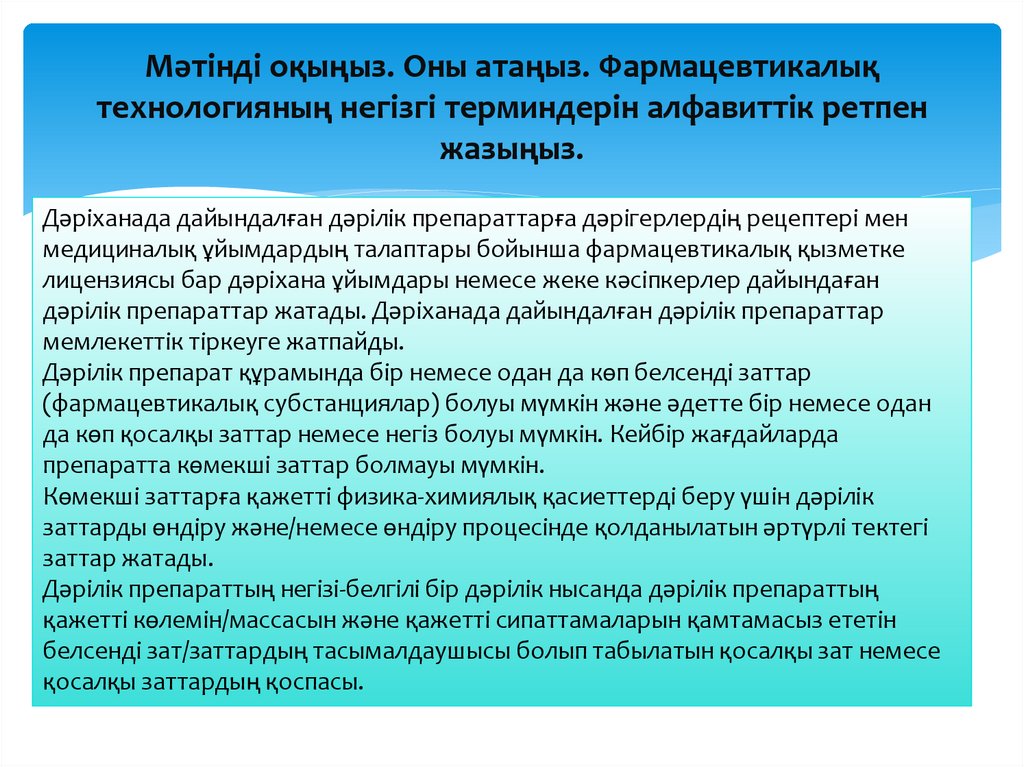 Мәтінді оқыңыз. Оны атаңыз. Фармацевтикалық технологияның негізгі терминдерін алфавиттік ретпен жазыңыз.

Дәріханада дайындалған дәрілік препараттарға дәрігерлердің рецептері мен медициналық ұйымдардың талаптары бойынша фармацевтикалық қызметке лицензиясы бар дәріхана ұйымдары немесе жеке кәсіпкерлер дайындаған дәрілік препараттар жатады. Дәріханада дайындалған дәрілік препараттар мемлекеттік тіркеуге жатпайды.
Дәрілік препарат құрамында бір немесе одан да көп белсенді заттар (фармацевтикалық субстанциялар) болуы мүмкін және әдетте бір немесе одан да көп қосалқы заттар немесе негіз болуы мүмкін. Кейбір жағдайларда препаратта көмекші заттар болмауы мүмкін.
Көмекші заттарға қажетті физика-химиялық қасиеттерді беру үшін дәрілік заттарды өндіру және/немесе өндіру процесінде қолданылатын әртүрлі тектегі заттар жатады.
Дәрілік препараттың негізі-белгілі бір дәрілік нысанда дәрілік препараттың қажетті көлемін/массасын және қажетті сипаттамаларын қамтамасыз ететін белсенді зат/заттардың тасымалдаушысы болып табылатын қосалқы зат немесе қосалқы заттардың қоспасы.